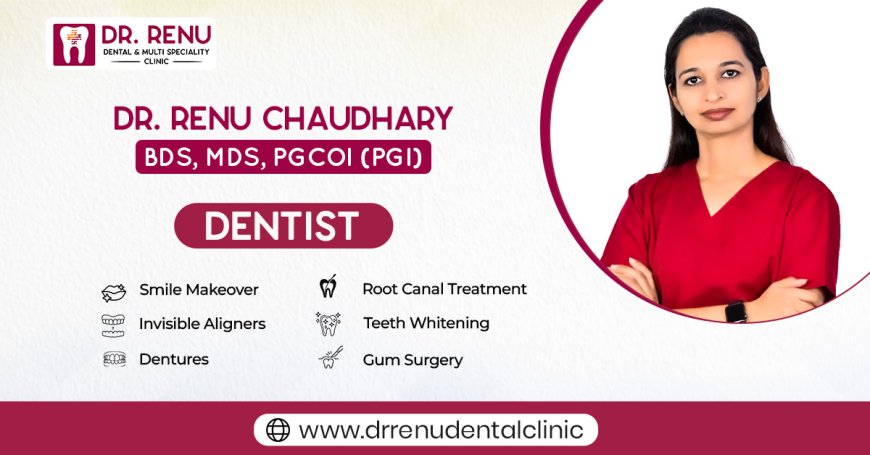 DR. RENU
DENTAL & MULTI SPECIALITY CLINIC

DR. RENU CHAUDHARY
BDS, MDS, PGCOI (PGI)

DENTIST

Smile Makeover
Invisible Aligners
Dentures

Root Canal Treatment
Teeth Whitening
Gum Surgery

www.drrenudentalclinic